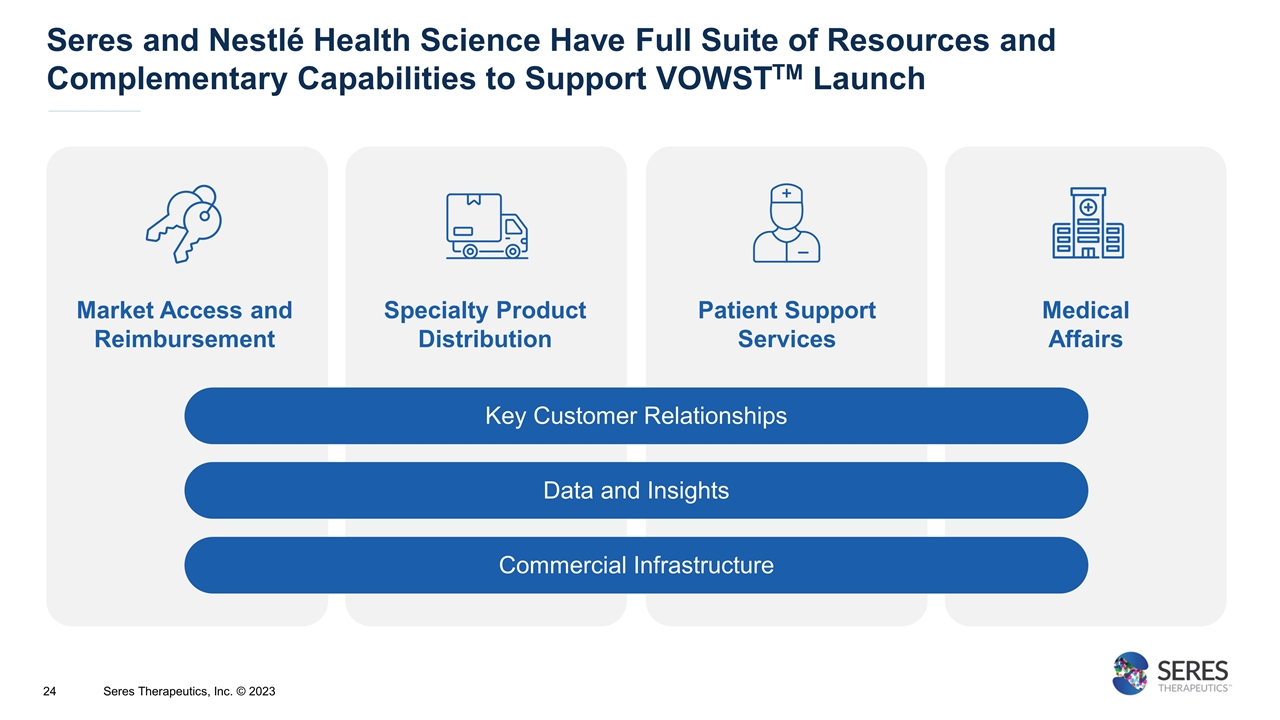 Seres and Nestlé Health Science Have Full Suite of Resources and Complementary Capabilities to Support VOWST$^{TM}$ Launch

Market Access and Reimbursement

Specialty Product Distribution

Patient Support Services

Medical Affairs

Key Customer Relationships

Data and Insights

Commercial Infrastructure

24 Seres Therapeutics, Inc. © 2023

SERES THERAPEUTICS